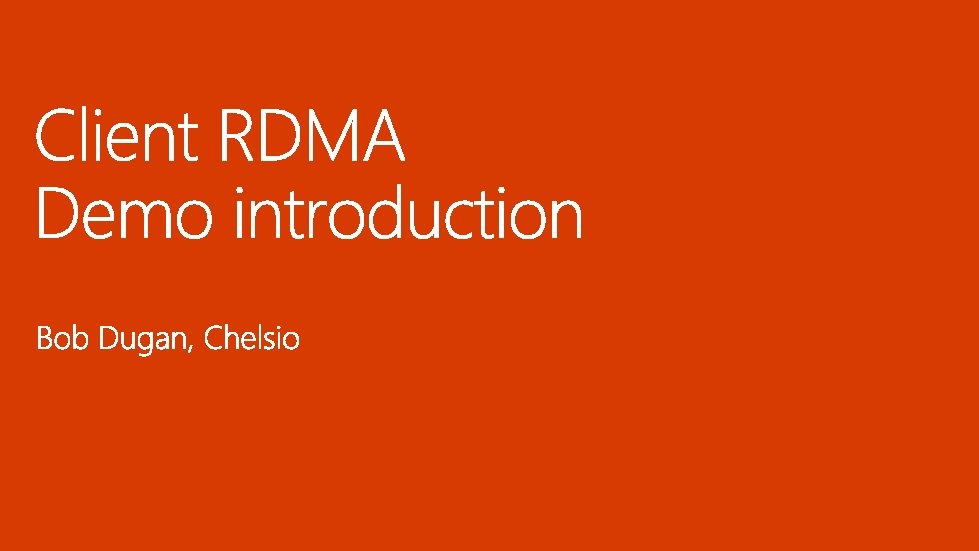 Client RDMA
Demo introduction

Bob Dugan, Chelsio